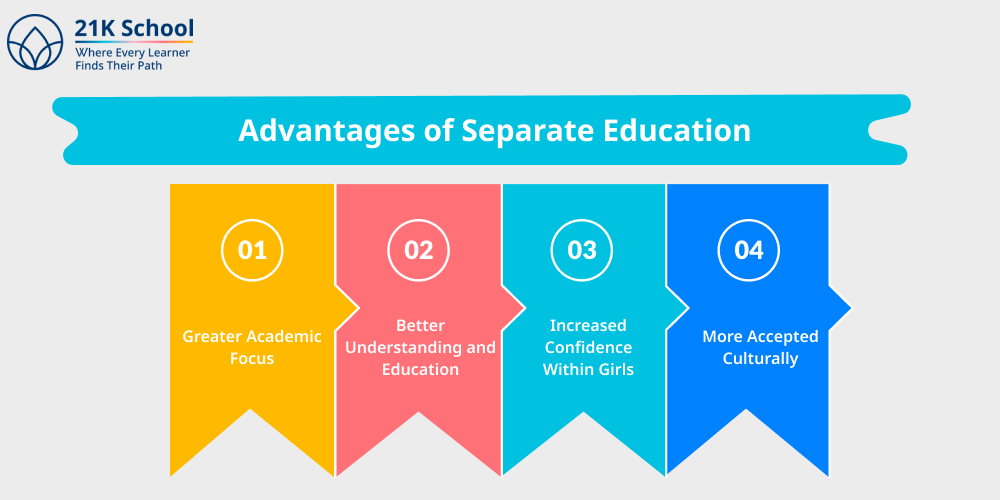 21K School
Where Every Learner
Finds Their Path

Advantages of Separate Education

01
Greater Academic Focus

02
Better Understanding and Education

03
Increased Confidence Within Girls

04
More Accepted Culturally